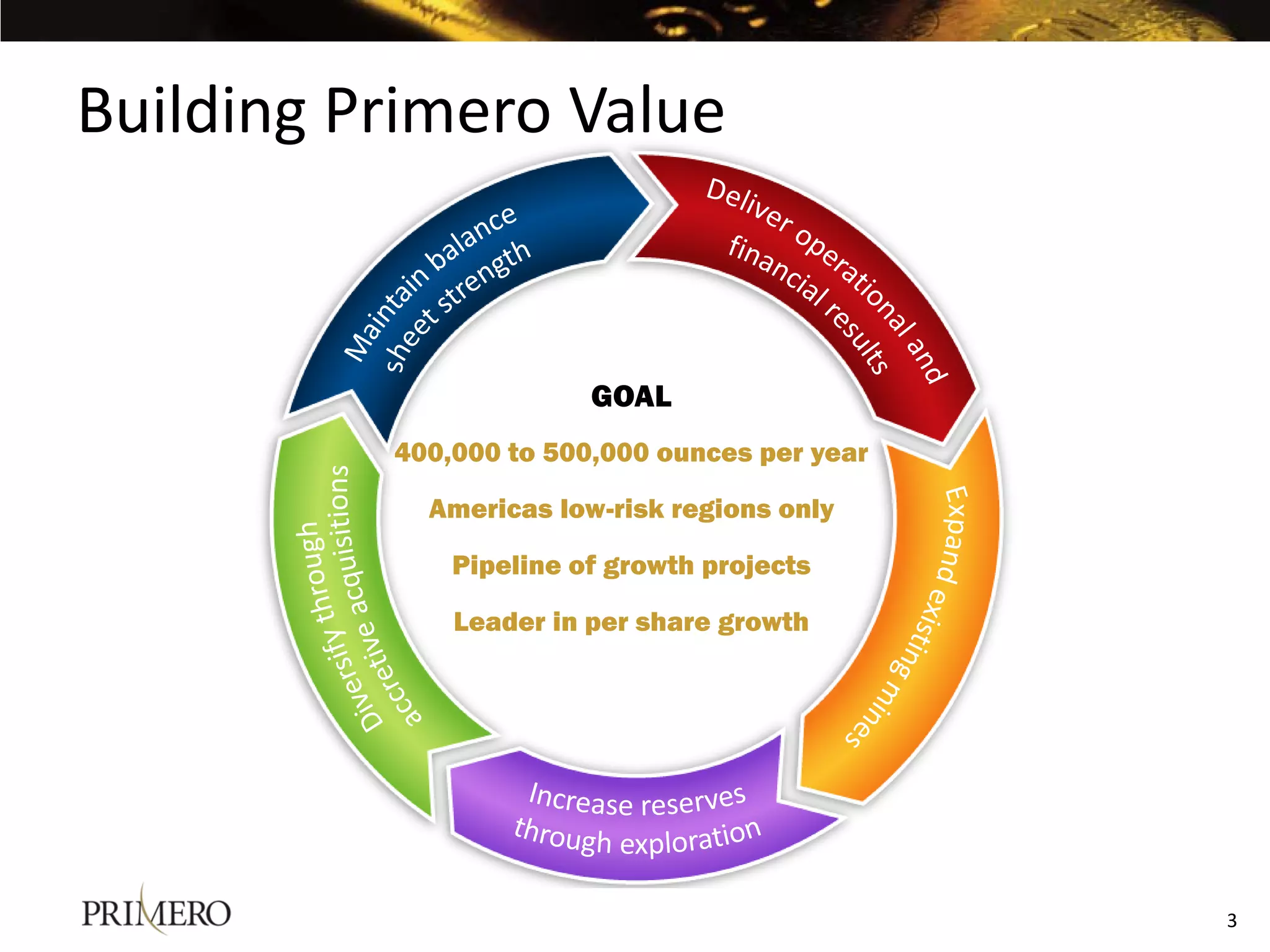 Building Primero Value

Maintain balance sheet strength

Deliver operational and financial results

Expand existing mines

Increase reserves through exploration

Diversify through accretive acquisitions

GOAL

400,000 to 500,000 ounces per year

Americas low-risk regions only

Pipeline of growth projects

Leader in per share growth

PRIMERO

3